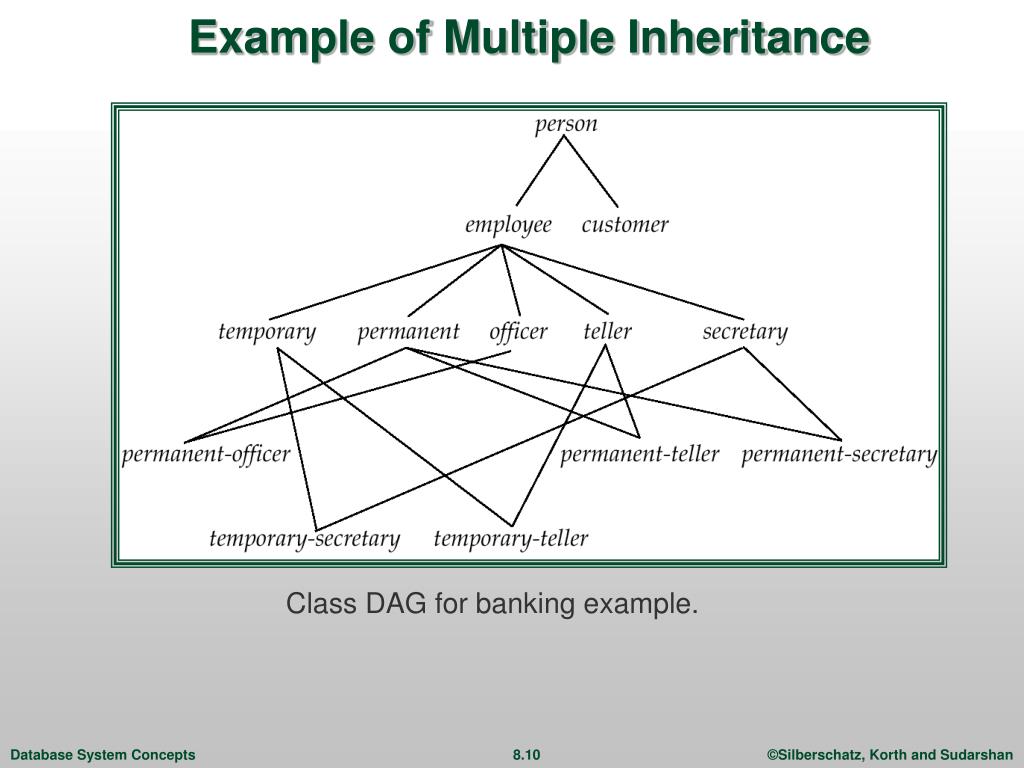 Example of Multiple Inheritance

person

employee customer

temporary permanent officer teller secretary

permanent-officer permanent-teller permanent-secretary

temporary-secretary temporary-teller

Class DAG for banking example.

Database System Concepts 8.10 ©Silberschatz, Korth and Sudarshan